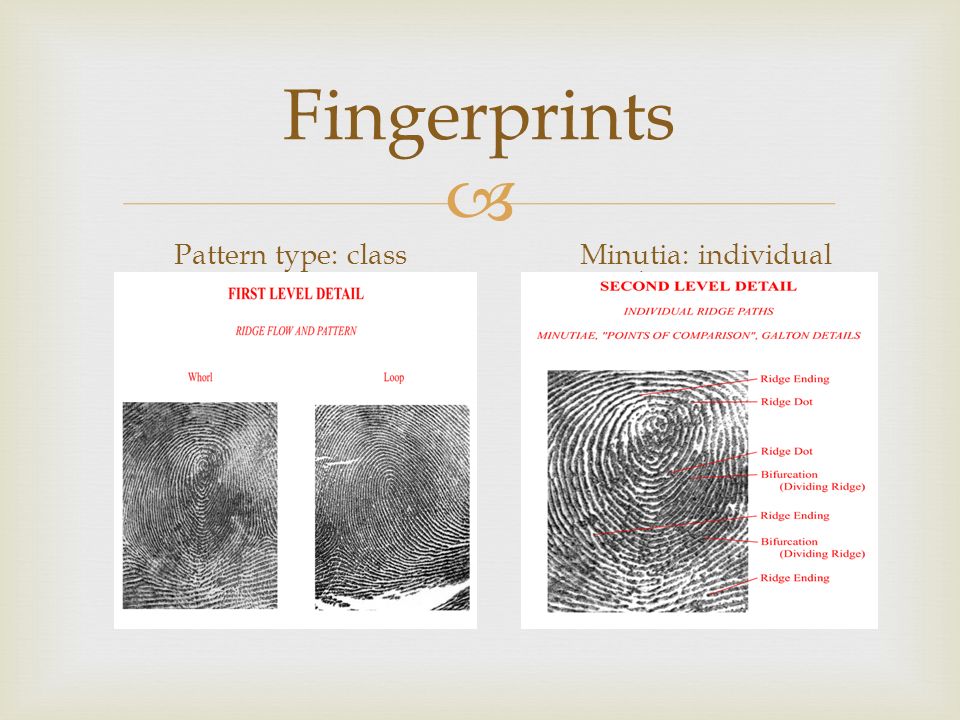 Fingerprints

Pattern type: class

FIRST LEVEL DETAIL

RIDGE FLOW AND PATTERN

Whorl

Loop

Minutia: individual

SECOND LEVEL DETAIL

INDIVIDUAL RIDGE PATHS

MINUTIAE, "POINTS OF COMPARISON", GALTON DETAILS

Ridge Ending

Ridge Dot

Ridge Dot

Bifurcation (Dividing Ridge)

Ridge Ending

Bifurcation (Dividing Ridge)

Ridge Ending